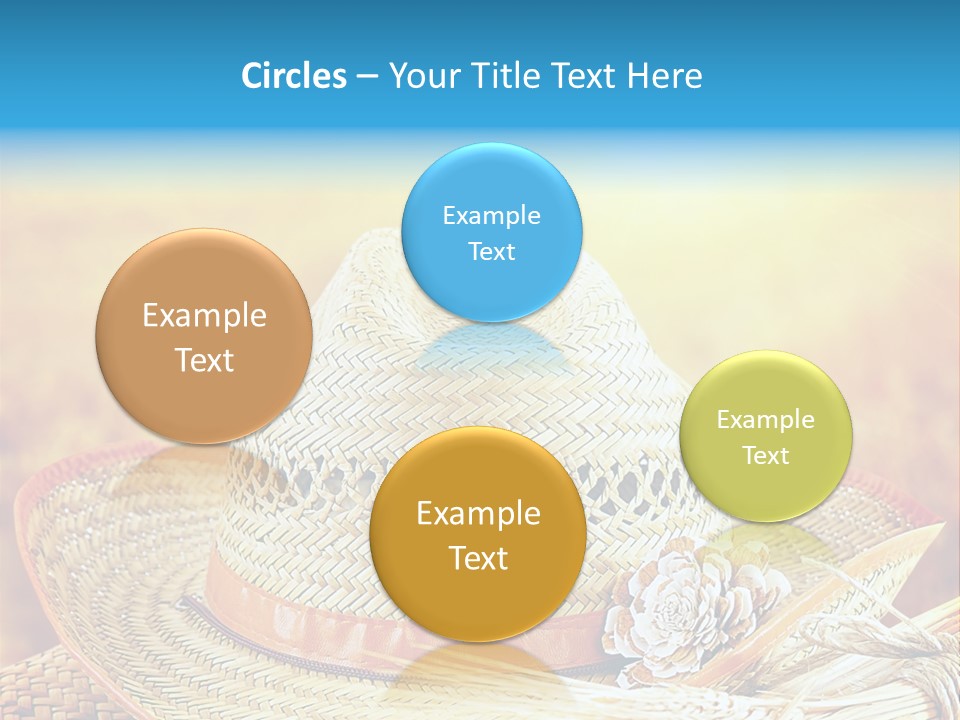 Circles – Your Title Text Here

Example Text

Example Text

Example Text

Example Text